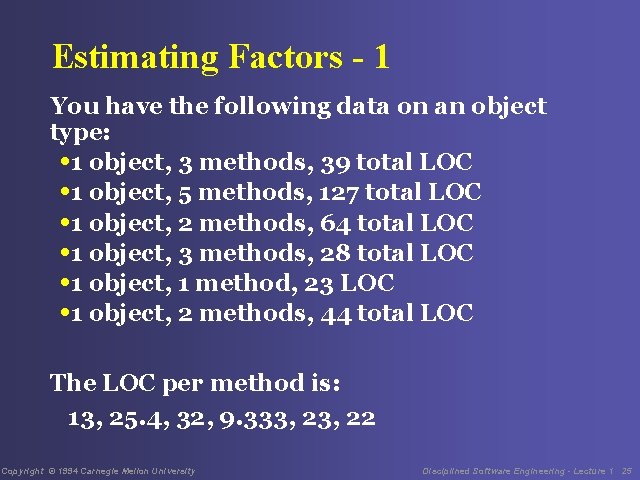 Estimating Factors - 1

You have the following data on an object type:

•1 object, 3 methods, 39 total LOC
•1 object, 5 methods, 127 total LOC
•1 object, 2 methods, 64 total LOC
•1 object, 3 methods, 28 total LOC
•1 object, 1 method, 23 LOC
•1 object, 2 methods, 44 total LOC

The LOC per method is:

13, 25.4, 32, 9.333, 23, 22

Copyright © 1994 Carnegie Mellon University

Disciplined Software Engineering - Lecture 1 25